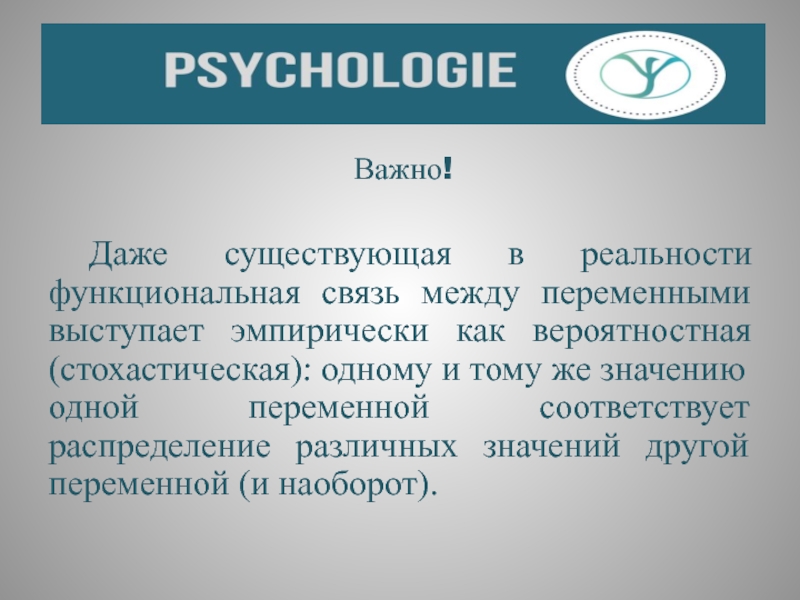 PSYCHOLOGIE

Важно!

Даже существующая в реальности функциональная связь между переменными выступает эмпирически как вероятностная (стохастическая): одному и тому же значению одной переменной соответствует распределение различных значений другой переменной (и наоборот).